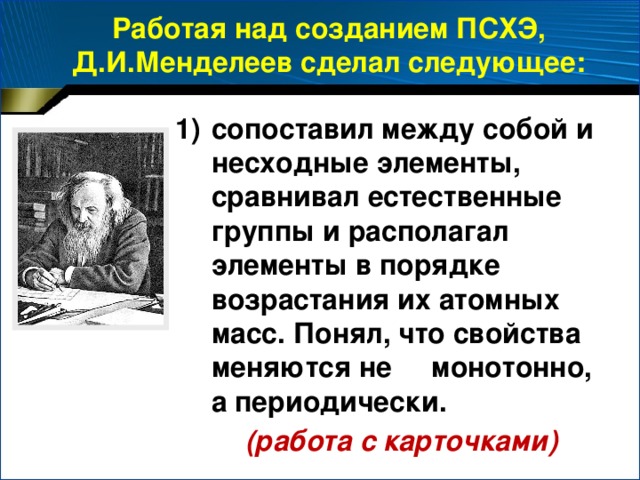 Работая над созданием ПСХЭ, Д.И.Менделеев сделал следующее:

1) сопоставил между собой и несходные элементы, сравнивал естественные группы и располагал элементы в порядке возрастания их атомных масс. Понял, что свойства меняются не монотонно, а периодически.

(работа с карточками)